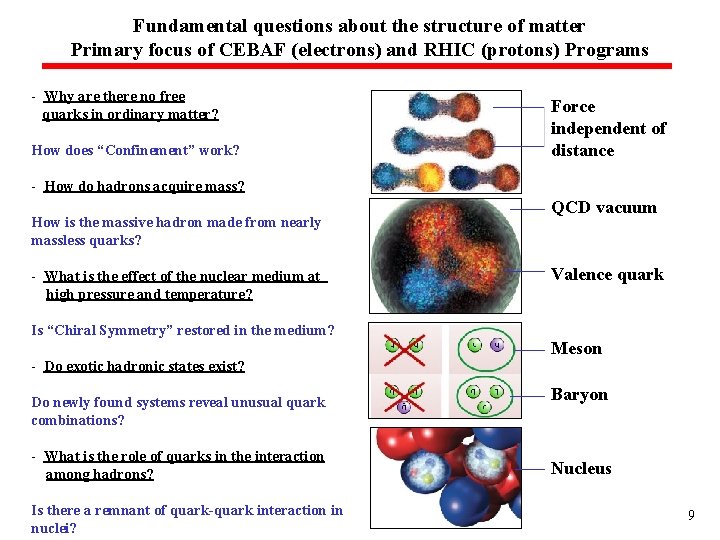 Fundamental questions about the structure of matter
Primary focus of CEBAF (electrons) and RHIC (protons) Programs

- Why are there no free quarks in ordinary matter?

How does "Confinement" work?

- How do hadrons acquire mass?

How is the massive hadron made from nearly massless quarks?

- What is the effect of the nuclear medium at high pressure and temperature?

Is "Chiral Symmetry" restored in the medium?

- Do exotic hadronic states exist?

Do newly found systems reveal unusual quark combinations?

- What is the role of quarks in the interaction among hadrons?

Is there a remnant of quark-quark interaction in nuclei?

Force independent of distance

QCD vacuum

Valence quark

Meson

Baryon

Nucleus

9